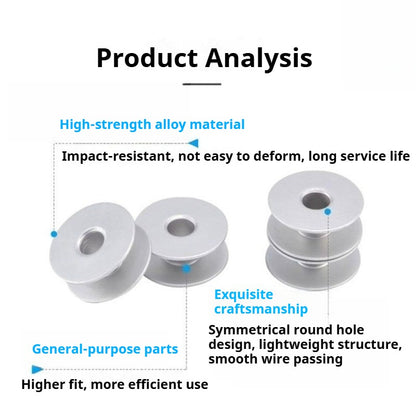 Product Analysis

High-strength alloy material

Impact-resistant, not easy to deform, long service life

Exquisite craftsmanship

Symmetrical round hole design, lightweight structure, smooth wire passing

General-purpose parts

Higher fit, more efficient use